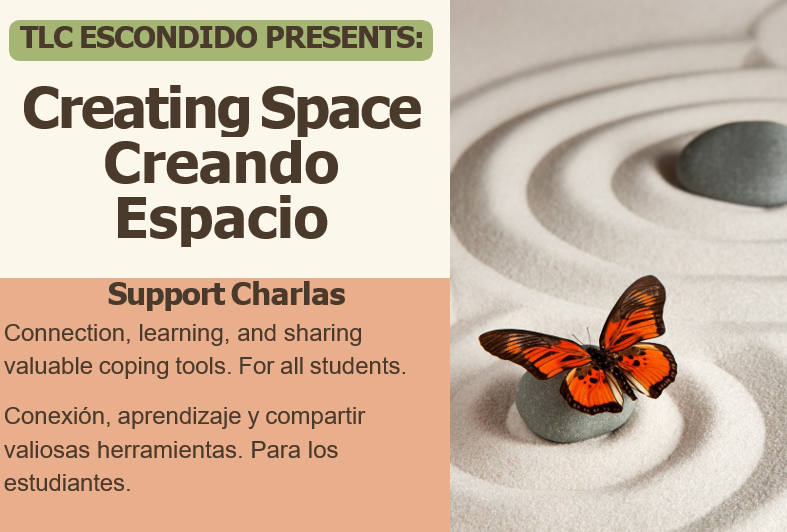 TLC ESCONDIDO PRESENTS:

Creating Space
Creando Espacio

Support Charlas

Connection, learning, and sharing valuable coping tools. For all students.

Conexión, aprendizaje y compartir valiosas herramientas. Para los estudiantes.